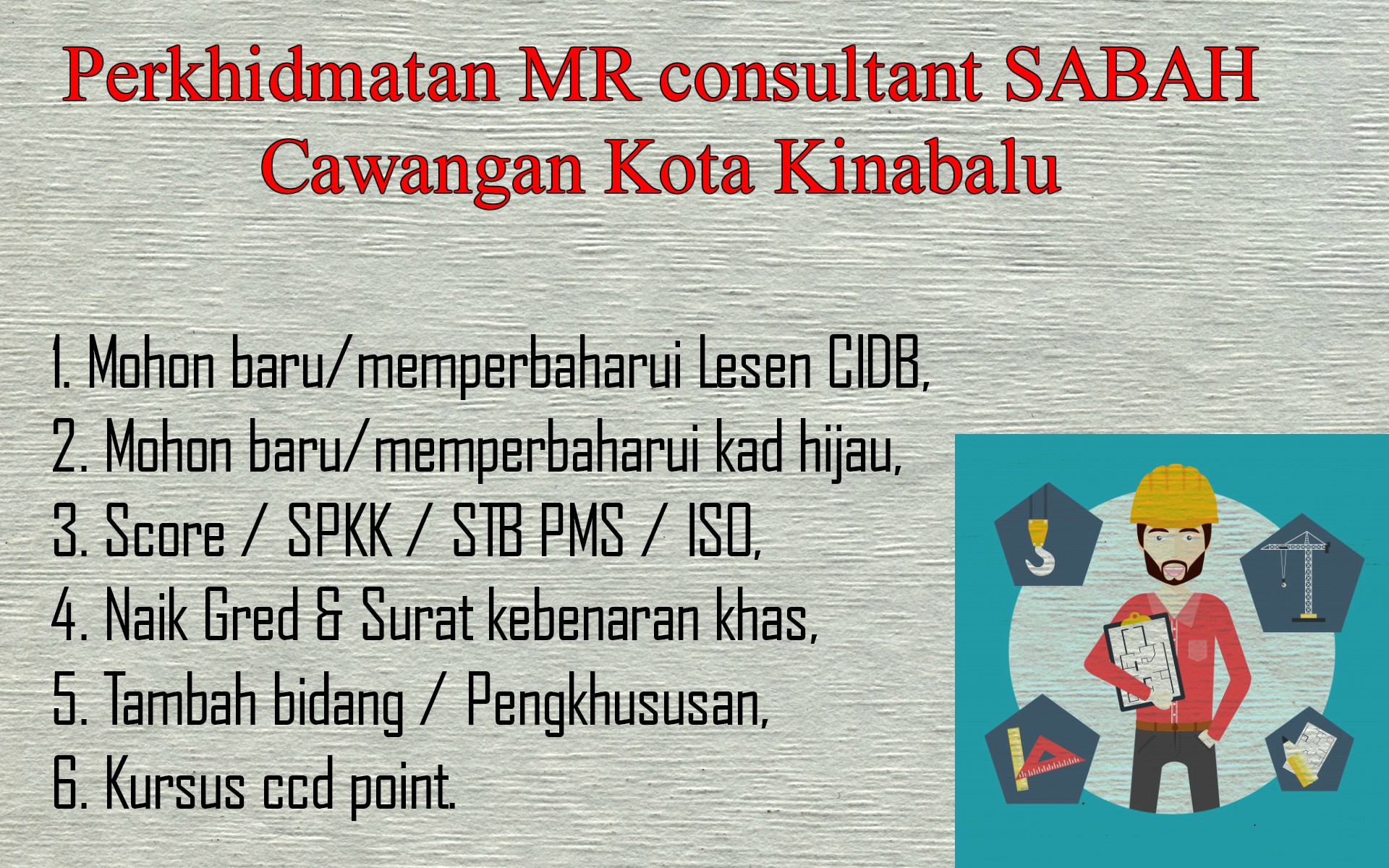 Perkhidmatan MR consultant SABAH
Cawangan Kota Kinabalu

1. Mohon baru/memperbaharui Lesen CIDB,
2. Mohon baru/memperbaharui kad hijau,
3. Score / SPKK / STB PMS / ISO,
4. Naik Gred & Surat kebenaran khas,
5. Tambah bidang / Pengkhususan,
6. Kursus ccd point.